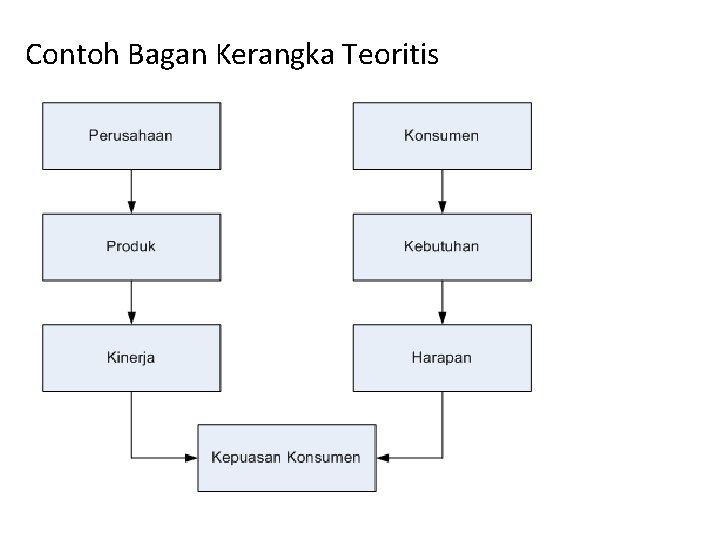 Contoh Bagan Kerangka Teoritis

Perusahaan

Produk

Kinerja

Konsumen

Kebutuhan

Harapan

Kepuasan Konsumen